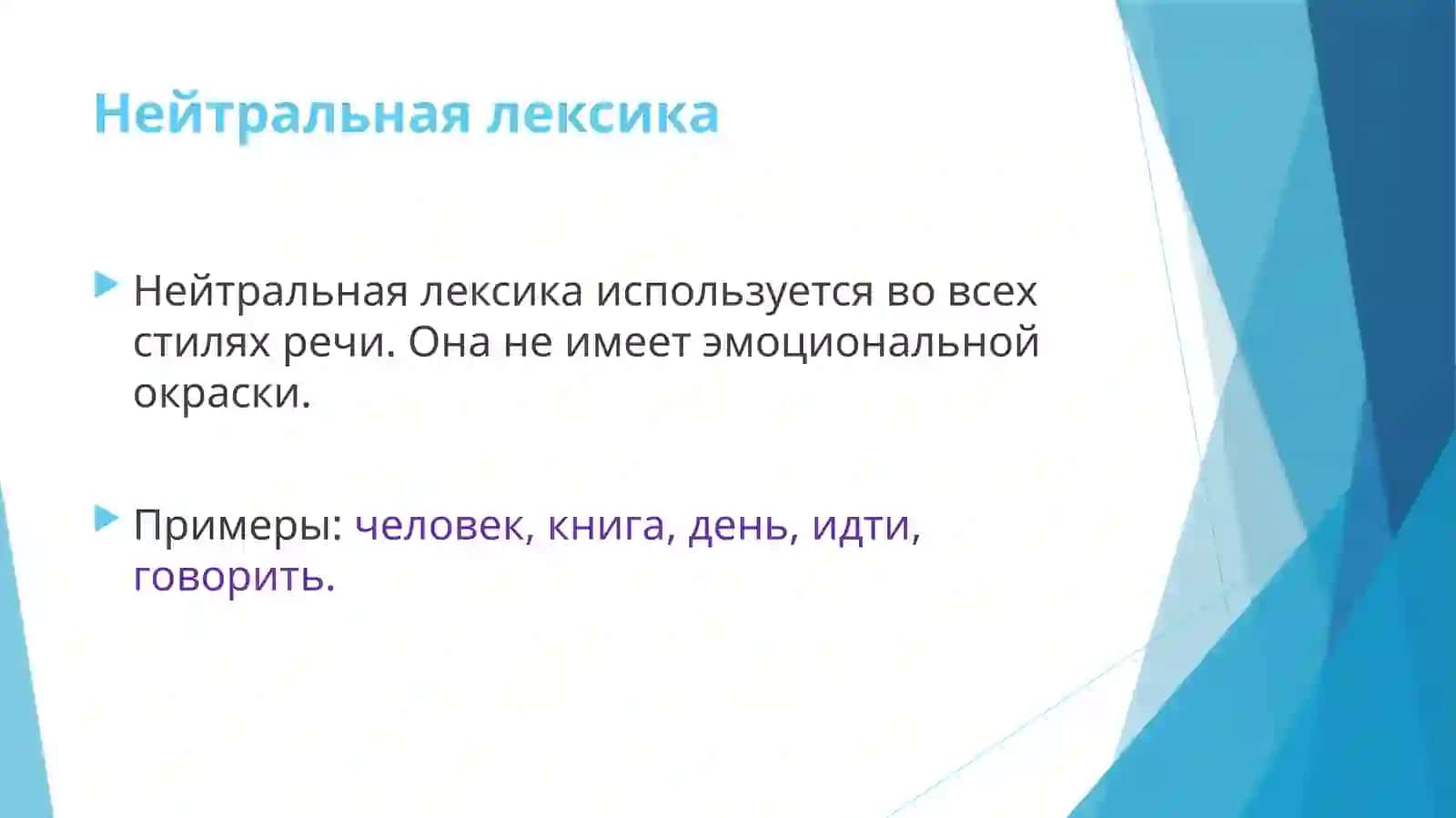 Нейтральная лексика

Нейтральная лексика используется во всех стилях речи. Она не имеет эмоциональной окраски.

Примеры: человек, книга, день, идти, говорить.